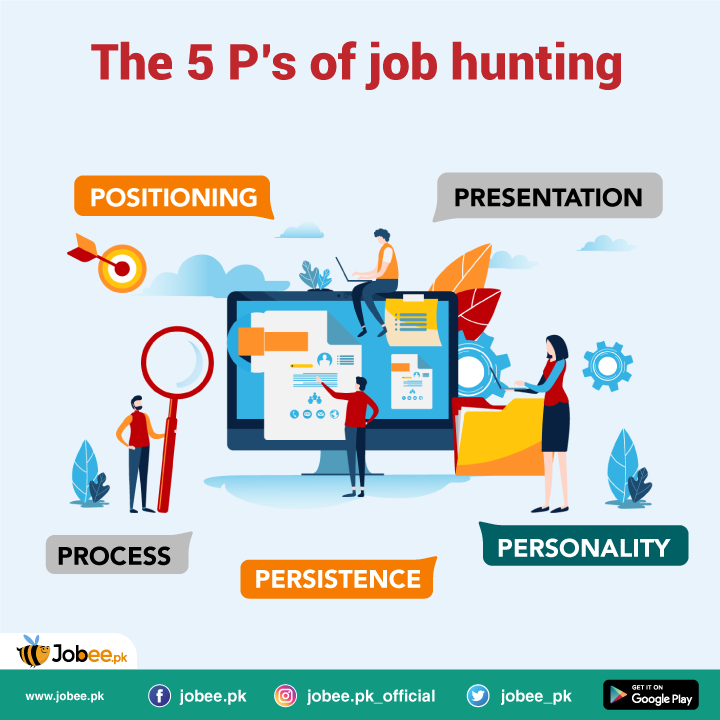 The 5 P's of job hunting

POSITIONING

PRESENTATION

PROCESS

PERSISTENCE

PERSONALITY

Jobee.pk

www.jobee.pk

jobee.pk

jobee.pk_official

jobee_pk

GET IT ON
Google Play